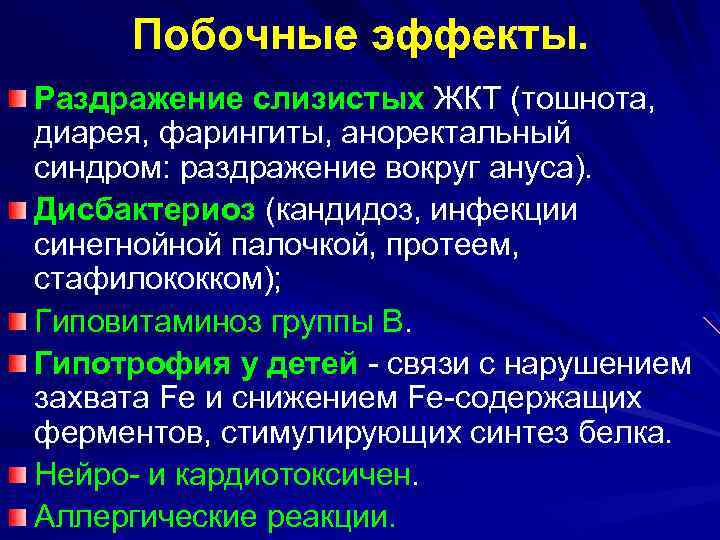 Побочные эффекты.

Раздражение слизистых ЖКТ (тошнота, диарея, фарингиты, аноректальный синдром: раздражение вокруг ануса).

Дисбактериоз (кандидоз, инфекции синегнойной палочкой, протеем, стафилококком);

Гиповитаминоз группы В.

Гипотрофия у детей - связи с нарушением захвата Fe и снижением Fe-содержащих ферментов, стимулирующих синтез белка.

Нейро- и кардиотоксичен.

Аллергические реакции.